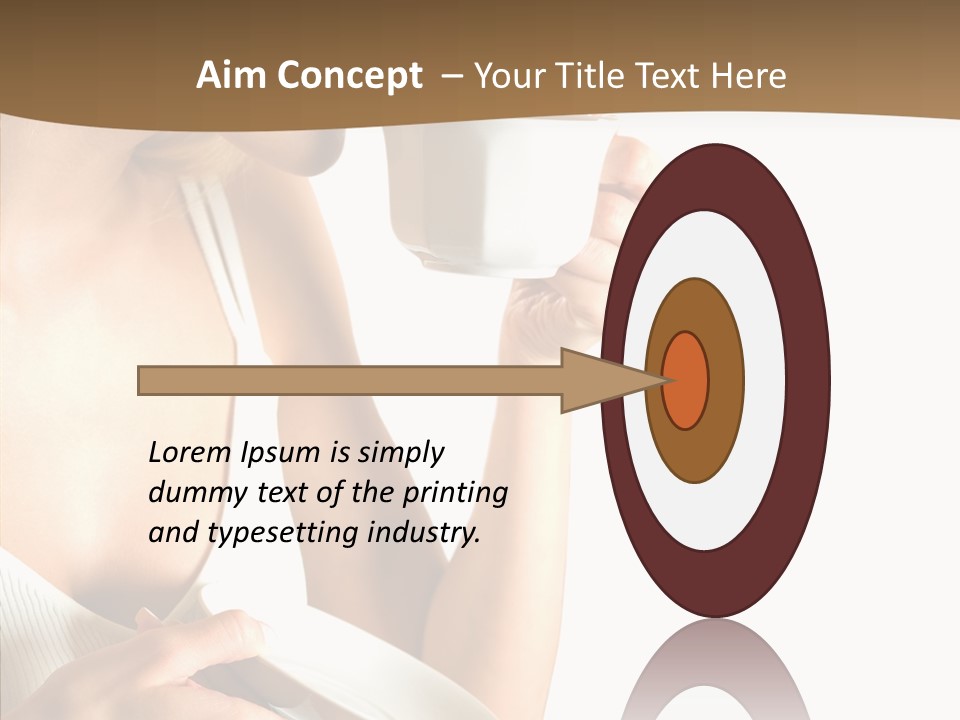 Aim Concept – Your Title Text Here

Lorem Ipsum is simply dummy text of the printing and typesetting industry.